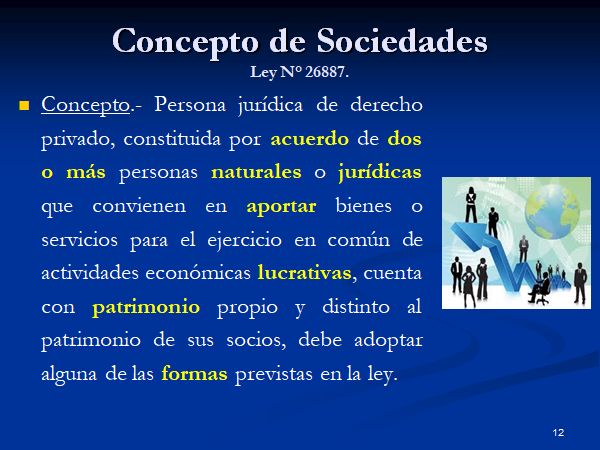 Concepto de Sociedades
Ley Nº 26887.

Concepto.- Persona jurídica de derecho privado, constituida por acuerdo de dos o más personas naturales o jurídicas que convienen en aportar bienes o servicios para el ejercicio en común de actividades económicas lucrativas, cuenta con patrimonio propio y distinto al patrimonio de sus socios, debe adoptar alguna de las formas previstas en la ley.

12